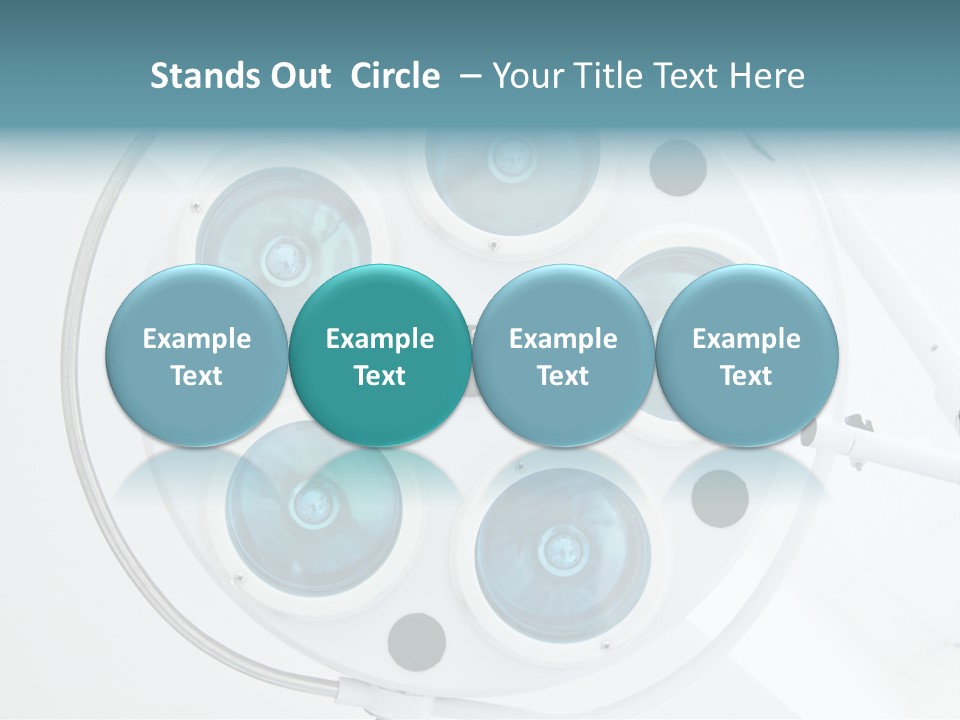 Stands Out Circle – Your Title Text Here

Example Text

Example Text

Example Text

Example Text